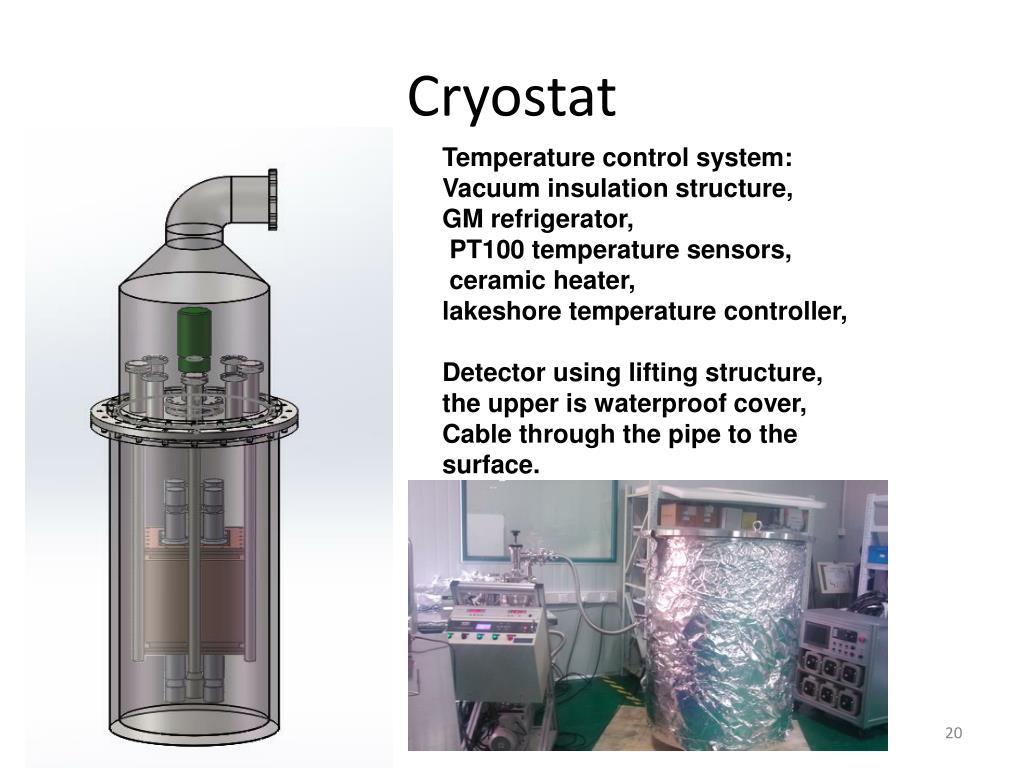 Cryostat

Temperature control system:
Vacuum insulation structure,
GM refrigerator,
PT100 temperature sensors,
ceramic heater,
lakeshore temperature controller,

Detector using lifting structure, the upper is waterproof cover, Cable through the pipe to the surface.

20